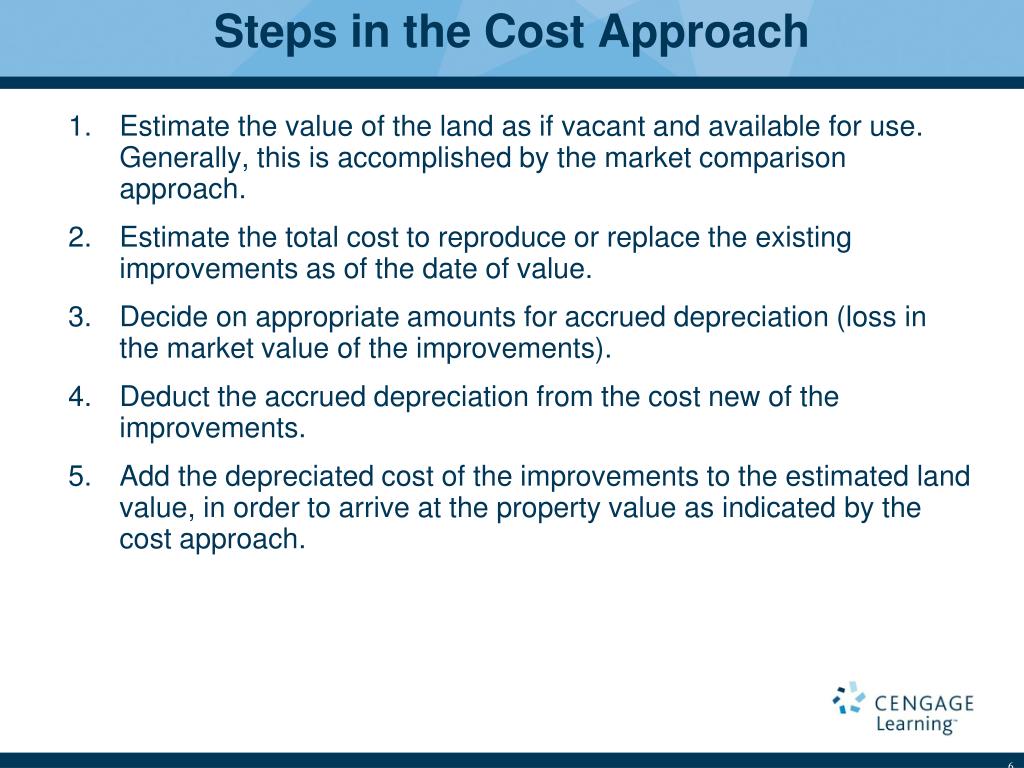 Steps in the Cost Approach

1. Estimate the value of the land as if vacant and available for use. Generally, this is accomplished by the market comparison approach.

2. Estimate the total cost to reproduce or replace the existing improvements as of the date of value.

3. Decide on appropriate amounts for accrued depreciation (loss in the market value of the improvements).

4. Deduct the accrued depreciation from the cost new of the improvements.

5. Add the depreciated cost of the improvements to the estimated land value, in order to arrive at the property value as indicated by the cost approach.

CENGAGE Learning™

6